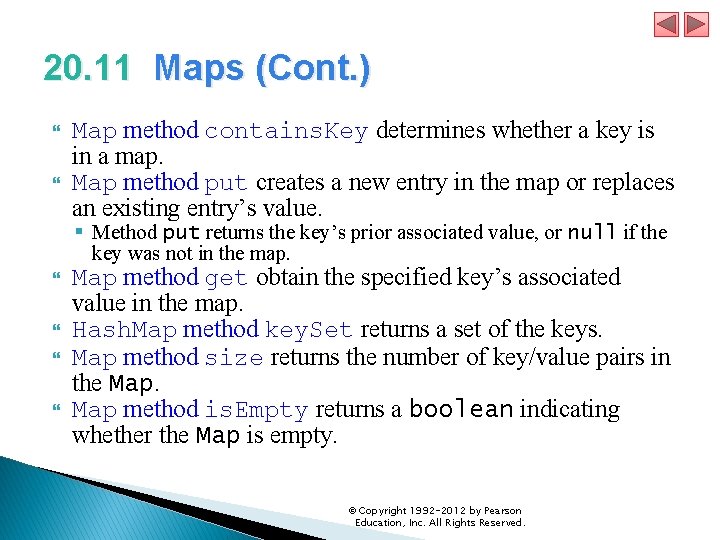 20.11 Maps (Cont.)

Map method containsKey determines whether a key is in a map.

Map method put creates a new entry in the map or replaces an existing entry's value.

Method put returns the key's prior associated value, or null if the key was not in the map.

Map method get obtain the specified key's associated value in the map.

HashMap method keySet returns a set of the keys.

Map method size returns the number of key/value pairs in the Map.

Map method isEmpty returns a boolean indicating whether the Map is empty.

© Copyright 1992-2012 by Pearson Education, Inc. All Rights Reserved.